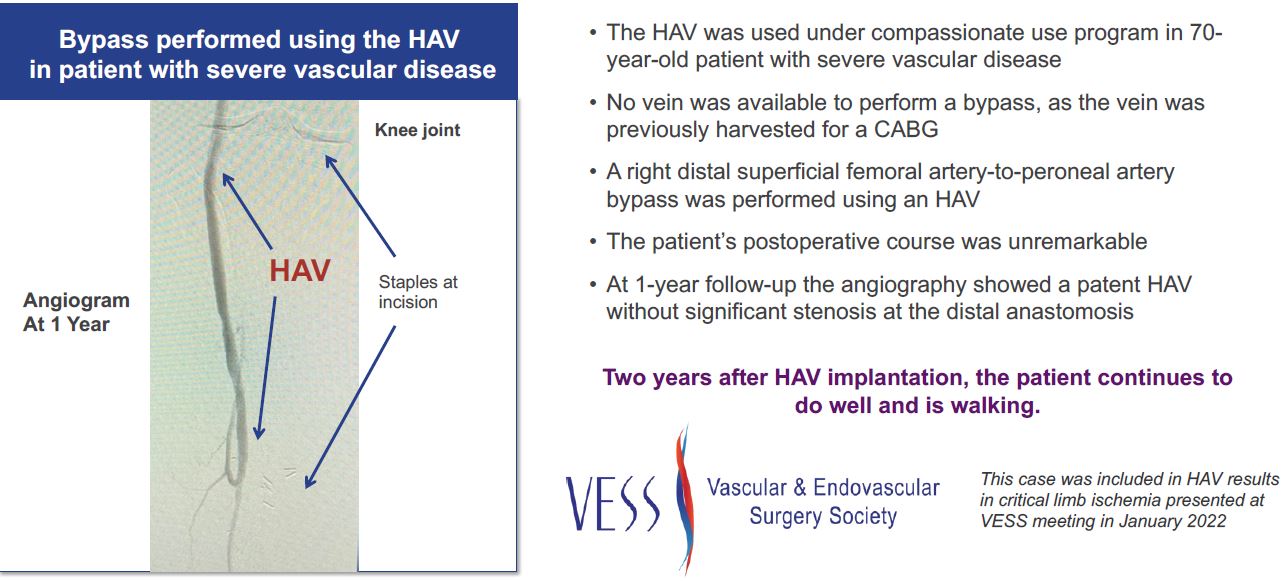 Bypass performed using the HAV in patient with severe vascular disease

Knee joint

HAV

Staples at incision

Angiogram At 1 Year

• The HAV was used under compassionate use program in 70-year-old patient with severe vascular disease

• No vein was available to perform a bypass, as the vein was previously harvested for a CABG

• A right distal superficial femoral artery-to-peroneal artery bypass was performed using an HAV

• The patient's postoperative course was unremarkable

• At 1-year follow-up the angiography showed a patent HAV without significant stenosis at the distal anastomosis

Two years after HAV implantation, the patient continues to do well and is walking.

VESS Vascular & Endovascular Surgery Society

This case was included in HAV results in critical limb ischemia presented at VESS meeting in January 2022